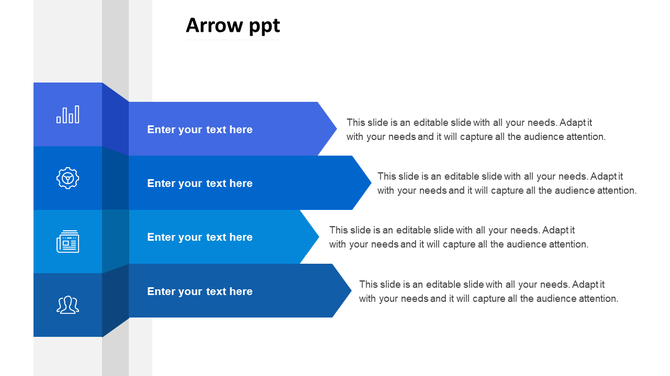 Arrow ppt

Enter your text here

This slide is an editable slide with all your needs. Adapt it with your needs and it will capture all the audience attention.

Enter your text here

This slide is an editable slide with all your needs. Adapt it with your needs and it will capture all the audience attention.

Enter your text here

This slide is an editable slide with all your needs. Adapt it with your needs and it will capture all the audience attention.

Enter your text here

This slide is an editable slide with all your needs. Adapt it with your needs and it will capture all the audience attention.